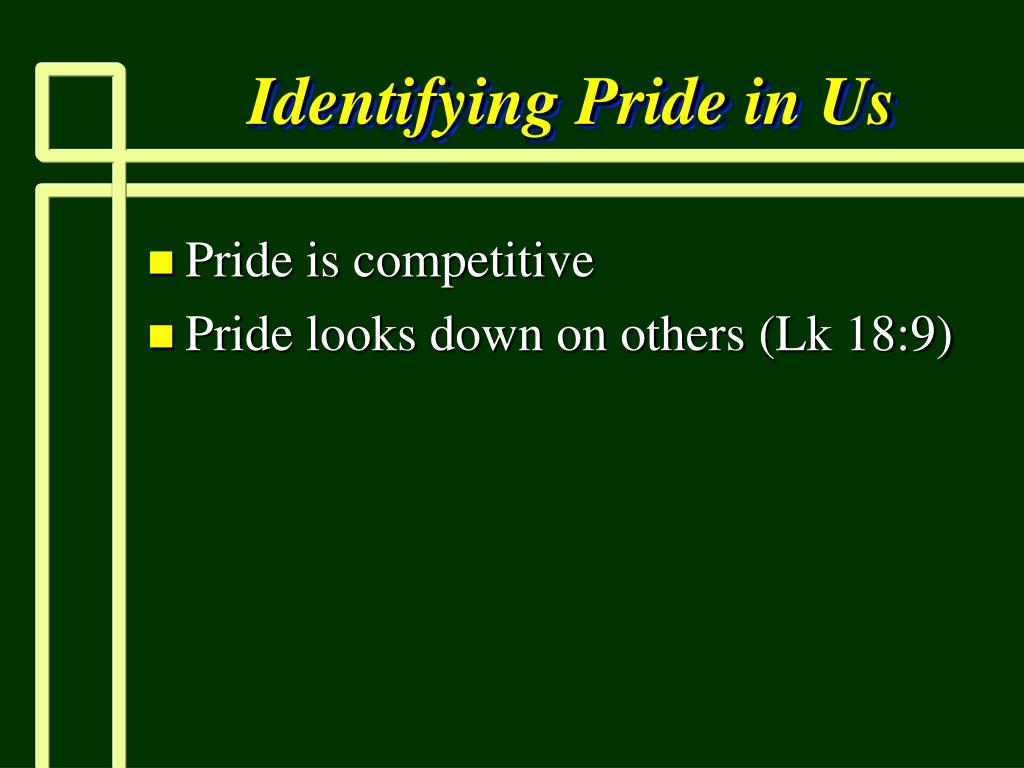 Identifying Pride in Us

Pride is competitive

Pride looks down on others (Lk 18:9)